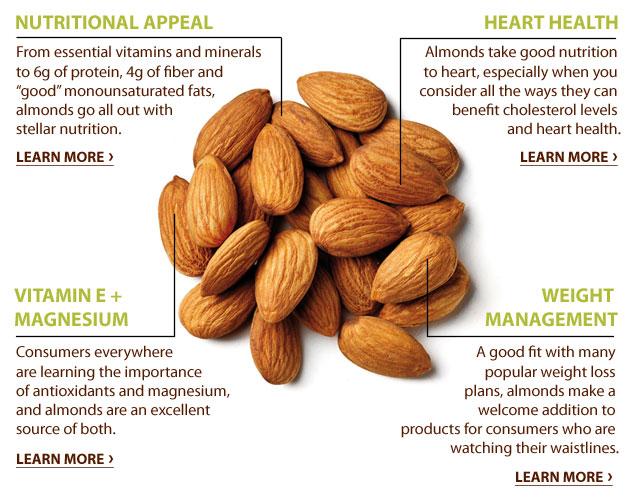 NUTRITIONAL APPEAL

From essential vitamins and minerals to 6g of protein, 4g of fiber and "good" monounsaturated fats, almonds go all out with stellar nutrition.

LEARN MORE ›

HEART HEALTH

Almonds take good nutrition to heart, especially when you consider all the ways they can benefit cholesterol levels and heart health.

LEARN MORE ›

VITAMIN E + MAGNESIUM

Consumers everywhere are learning the importance of antioxidants and magnesium, and almonds are an excellent source of both.

LEARN MORE ›

WEIGHT MANAGEMENT

A good fit with many popular weight loss plans, almonds make a welcome addition to products for consumers who are watching their waistlines.

LEARN MORE ›